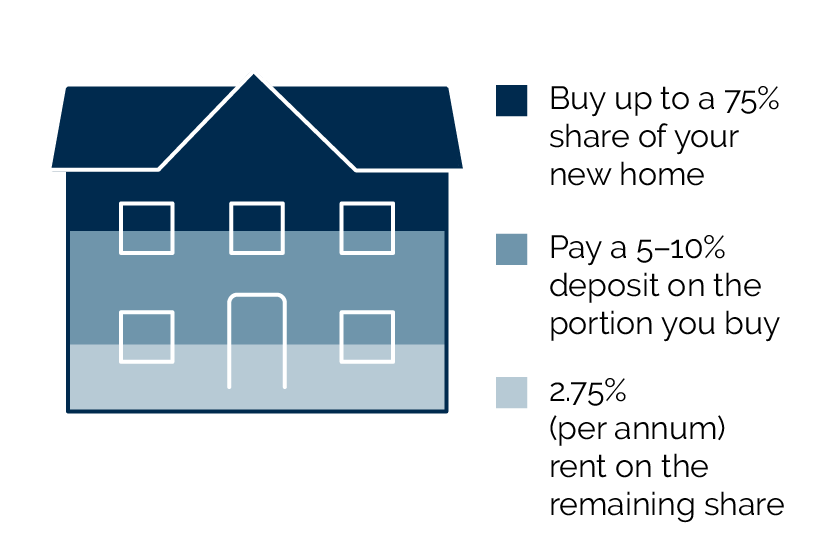 Buy up to a 75% share of your new home

Pay a 5–10% deposit on the portion you buy

2.75% (per annum) rent on the remaining share